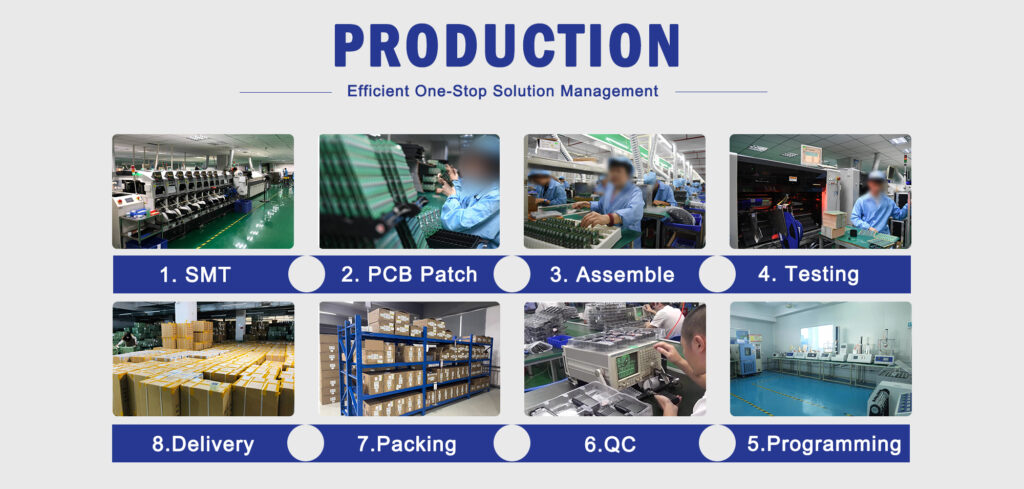 PRODUCTION

Efficient One-Stop Solution Management

1. SMT

2. PCB Patch

3. Assemble

4. Testing

8.Delivery

7.Packing

6.QC

5.Programming